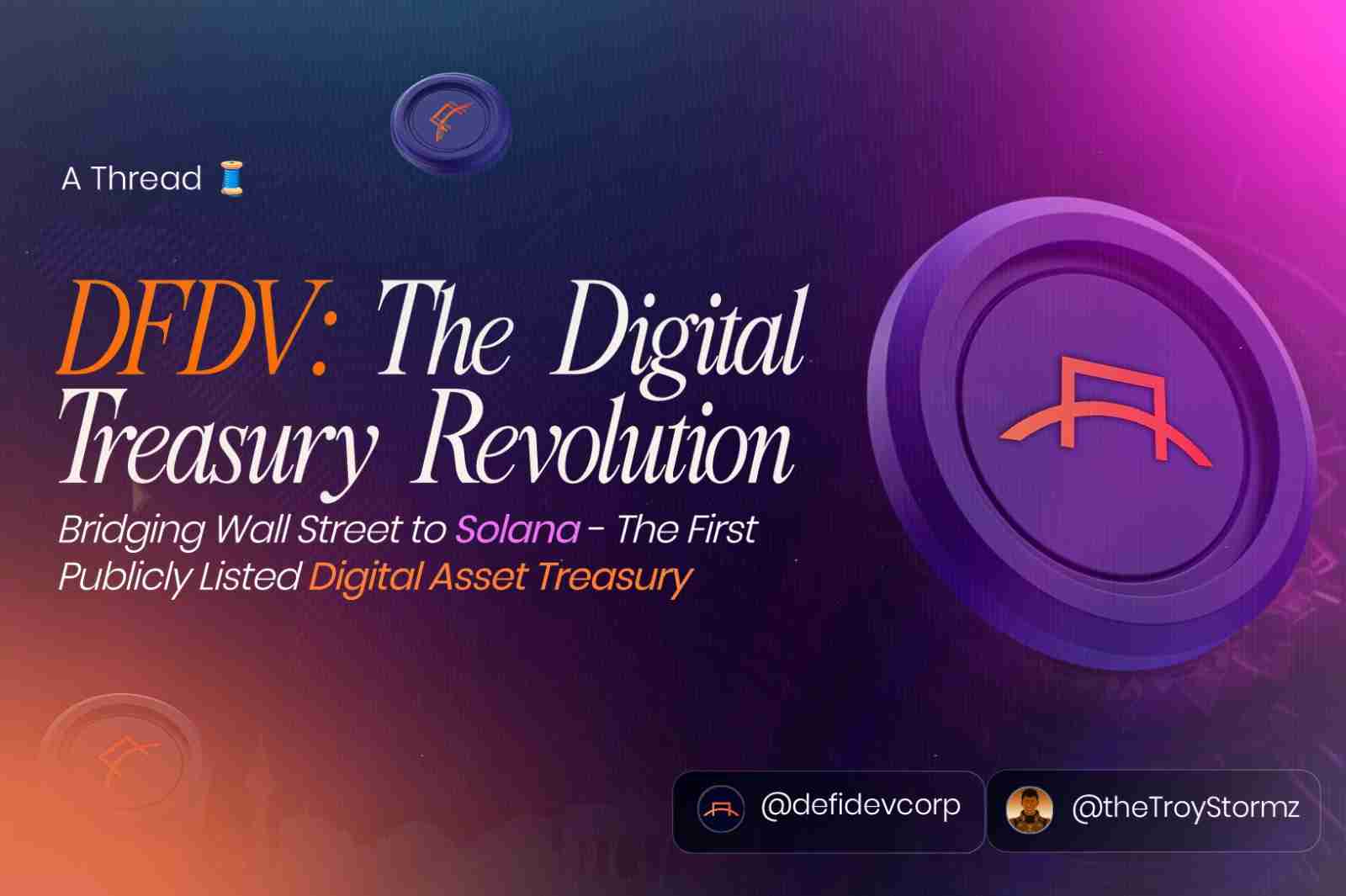 A Thread 🧵

DFDV: The Digital Treasury Revolution

Bridging Wall Street to Solana - The First Publicly Listed Digital Asset Treasury

@defidevcorp

@theTroyStormz